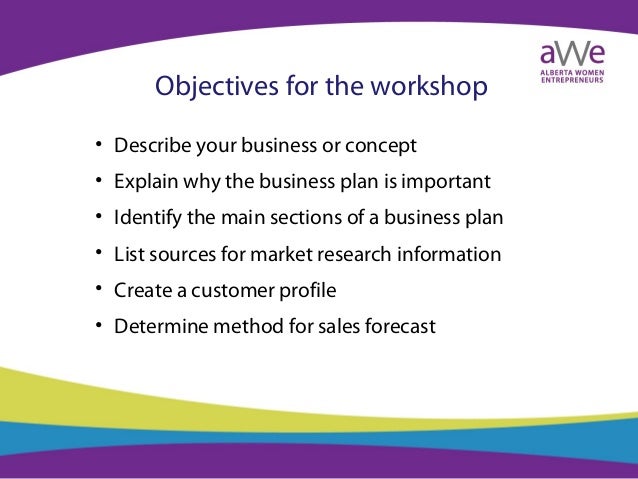 aWe
ALBERTA WOMEN ENTREPRENEURS

Objectives for the workshop

• Describe your business or concept
• Explain why the business plan is important
• Identify the main sections of a business plan
• List sources for market research information
• Create a customer profile
• Determine method for sales forecast